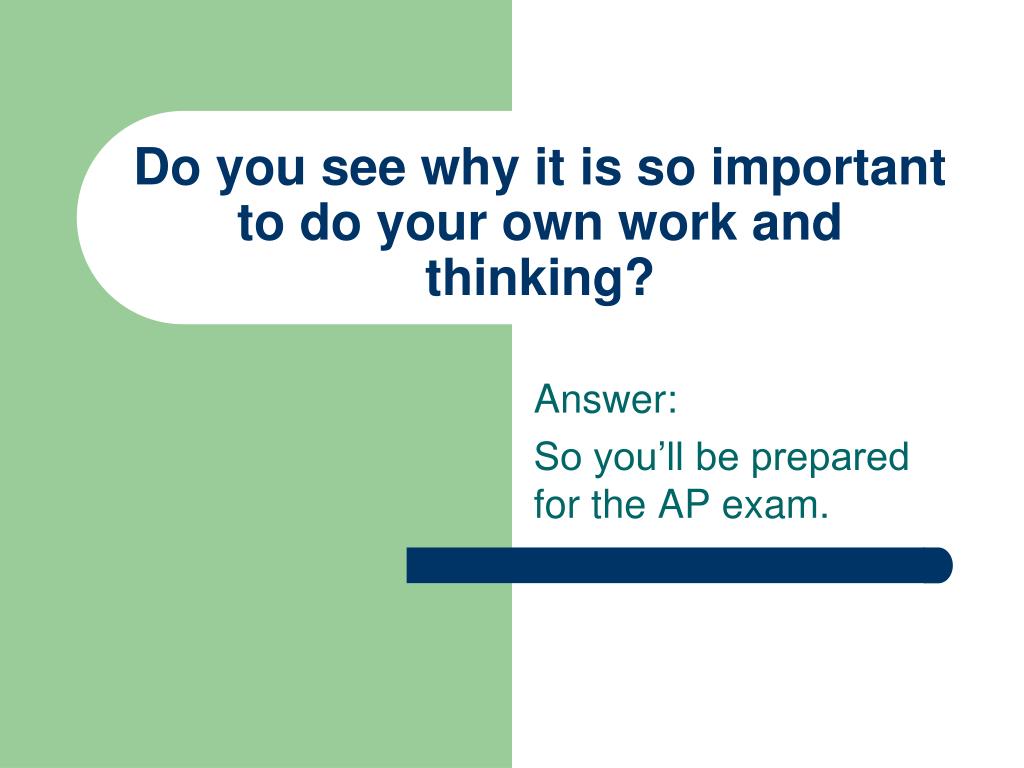 Do you see why it is so important to do your own work and thinking?

Answer:

So you’ll be prepared for the AP exam.